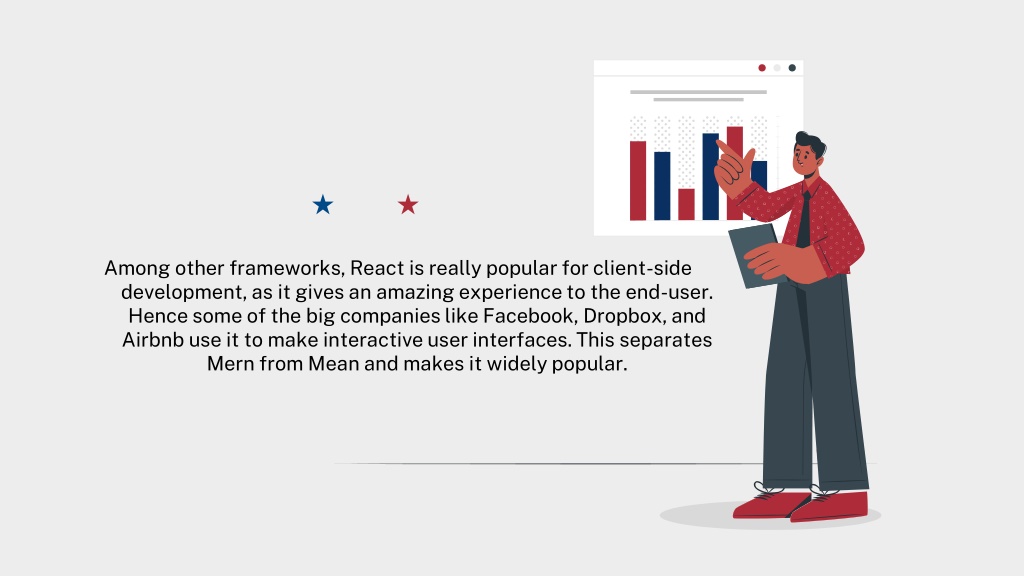 Among other frameworks, React is really popular for client-side development, as it gives an amazing experience to the end-user. Hence some of the big companies like Facebook, Dropbox, and Airbnb use it to make interactive user interfaces. This separates Mern from Mean and makes it widely popular.